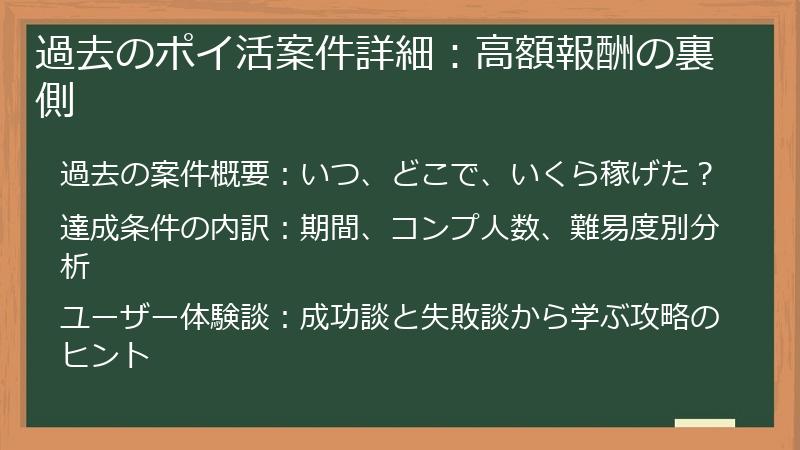 過去のポイ活案件詳細：高額報酬の裏側

過去の案件概要：いつ、どこで、いくら稼げた？

達成条件の内訳：期間、コンプ人数、難易度別分析

ユーザー体験談：成功談と失敗談から学ぶ攻略のヒント